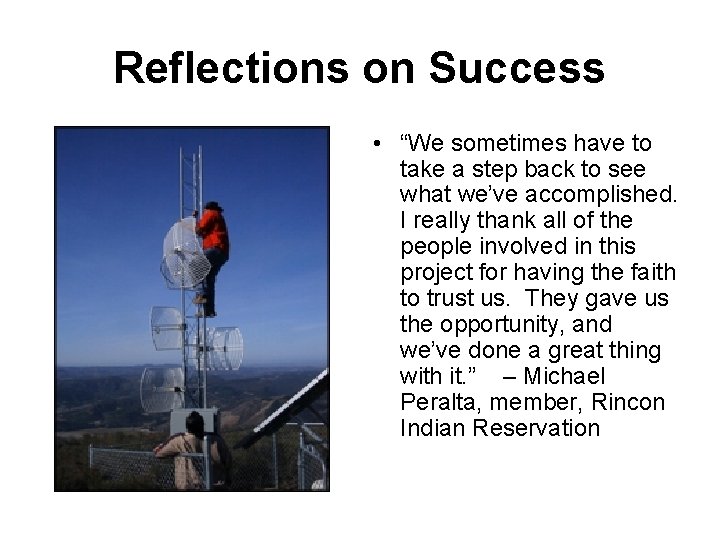 Reflections on Success

• “We sometimes have to take a step back to see what we’ve accomplished. I really thank all of the people involved in this project for having the faith to trust us. They gave us the opportunity, and we’ve done a great thing with it.” – Michael Peralta, member, Rincon Indian Reservation